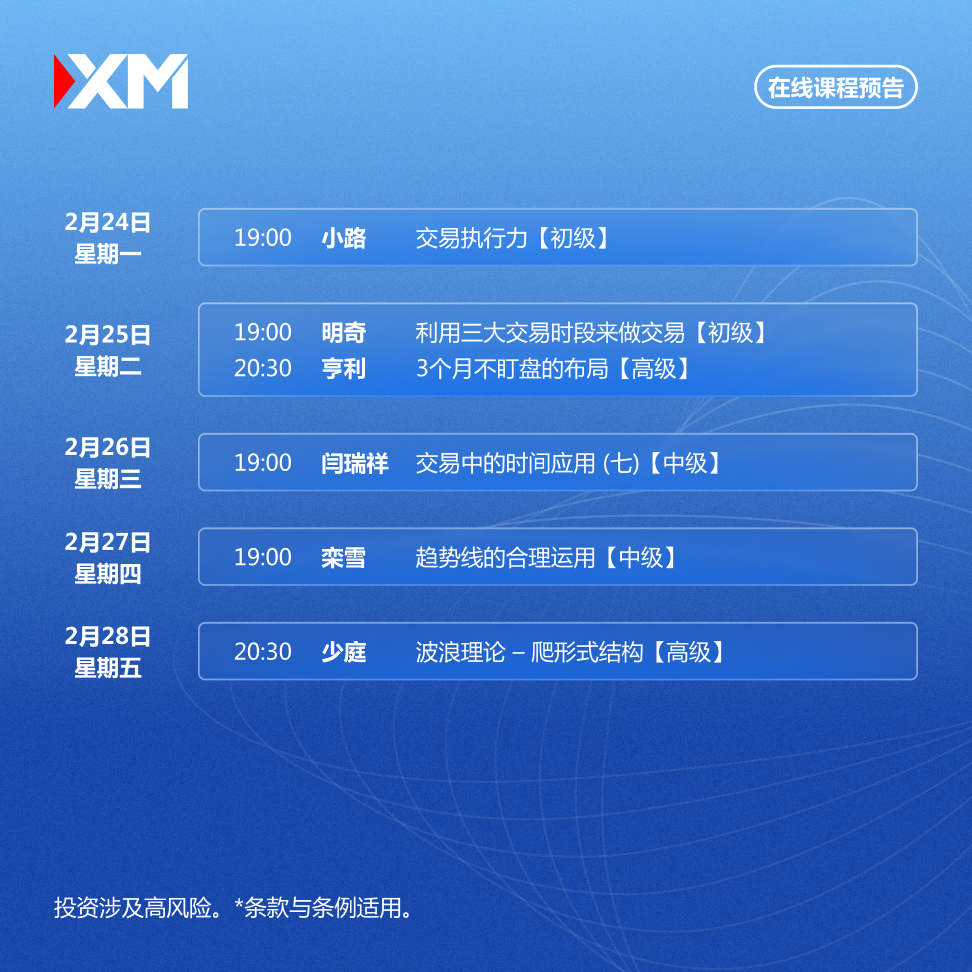 XM

在线课程预告

2月24日
星期一

19:00 小路 交易执行力【初级】

2月25日
星期二

19:00 明奇 利用三大交易时段来做交易【初级】
20:30 亨利 3个月不盯盘的布局【高级】

2月26日
星期三

19:00 闫瑞祥 交易中的时间应用 (七)【中级】

2月27日
星期四

19:00 栾雪 趋势线的合理运用【中级】

2月28日
星期五

20:30 少庭 波浪理论 – 爬形式结构【高级】

投资涉及高风险。*条款与条例适用。